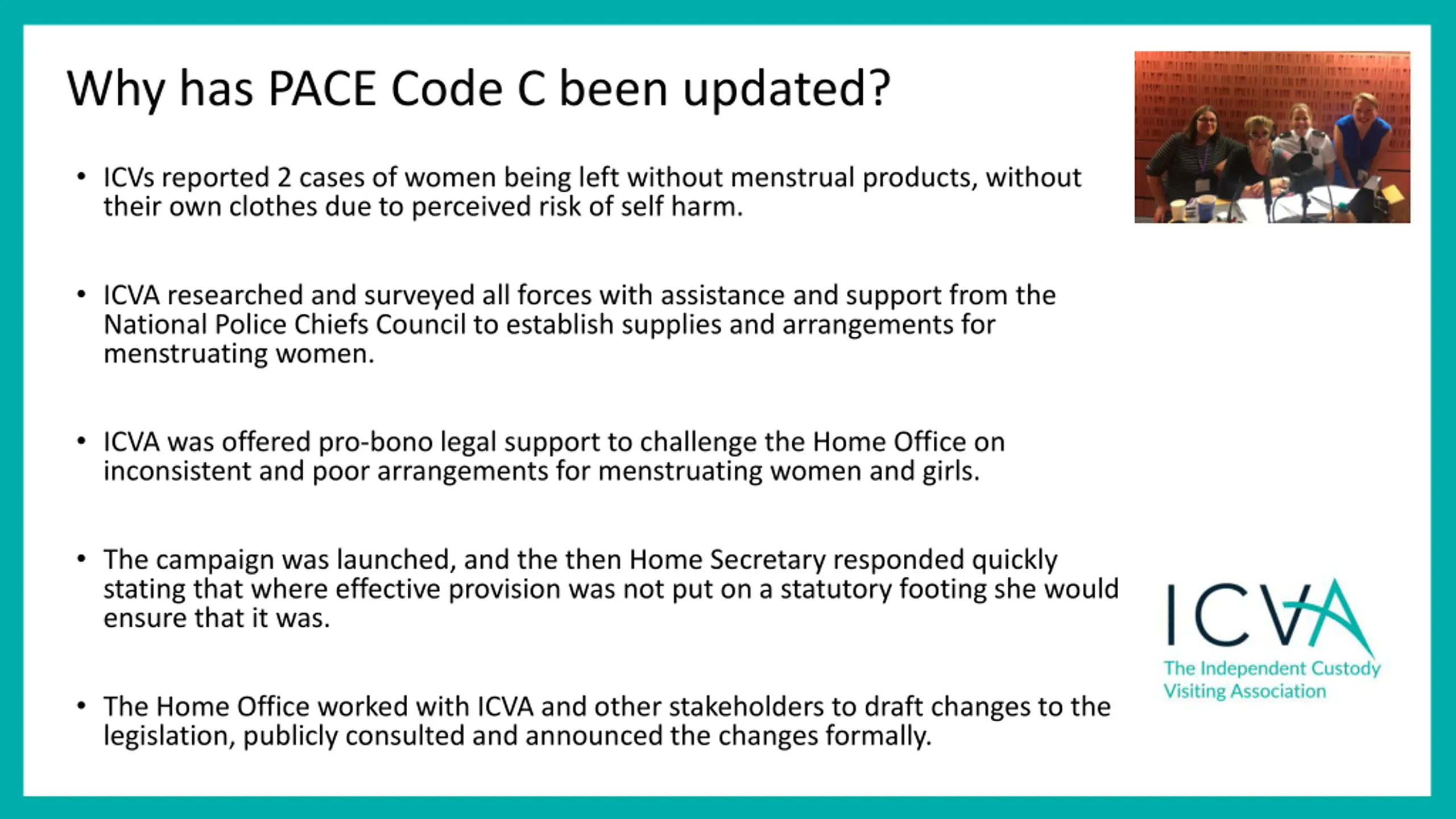 Why has PACE Code C been updated?

• ICVs reported 2 cases of women being left without menstrual products, without their own clothes due to perceived risk of self harm.

• ICVA researched and surveyed all forces with assistance and support from the National Police Chiefs Council to establish supplies and arrangements for menstruating women.

• ICVA was offered pro-bono legal support to challenge the Home Office on inconsistent and poor arrangements for menstruating women and girls.

• The campaign was launched, and the then Home Secretary responded quickly stating that where effective provision was not put on a statutory footing she would ensure that it was.

• The Home Office worked with ICVA and other stakeholders to draft changes to the legislation, publicly consulted and announced the changes formally.

ICVA
The Independent Custody Visiting Association